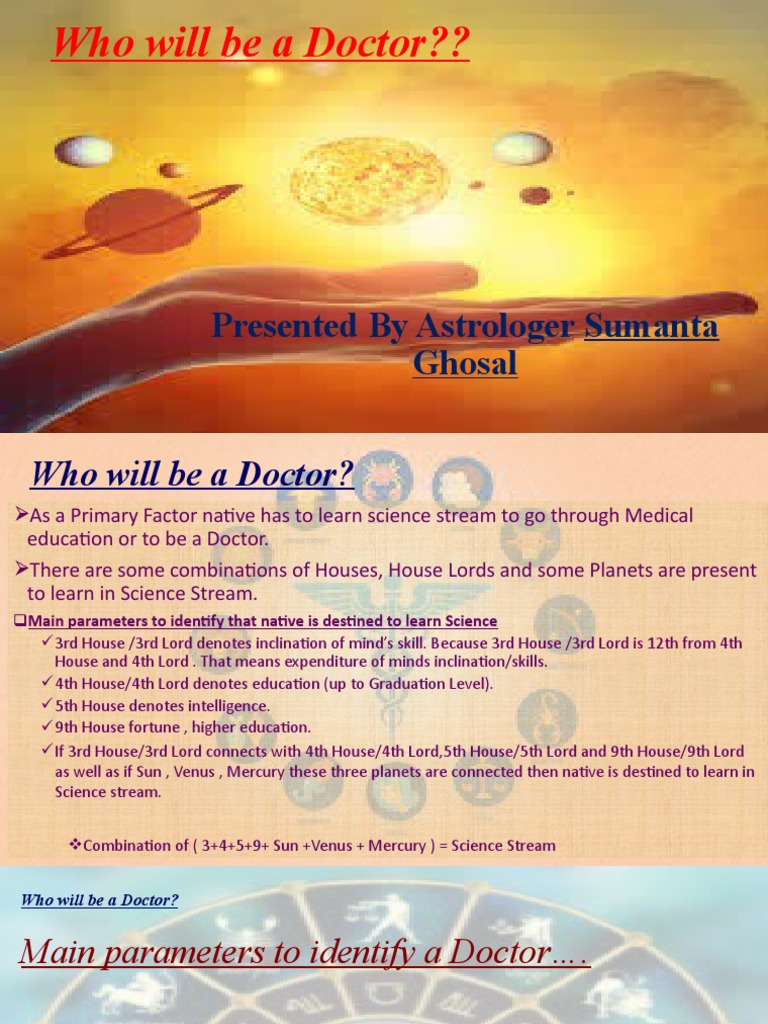 Who will be a Doctor??

Presented By Astrologer Sumanta Ghosal

Who will be a Doctor?

➢As a Primary Factor native has to learn science stream to go through Medical education or to be a Doctor.

➢There are some combinations of Houses, House Lords and some Planets are present to learn in Science Stream.

❑Main parameters to identify that native is destined to learn Science

✓3rd House /3rd Lord denotes inclination of mind's skill. Because 3rd House /3rd Lord is 12th from 4th House and 4th Lord . That means expenditure of minds inclination/skills.

✓4th House/4th Lord denotes education (up to Graduation Level).

✓5th House denotes intelligence.

✓9th House fortune , higher education.

✓If 3rd House/3rd Lord connects with 4th House/4th Lord,5th House/5th Lord and 9th House/9th Lord as well as if Sun , Venus , Mercury these three planets are connected then native is destined to learn in Science stream.

❖Combination of ( 3+4+5+9+ Sun +Venus + Mercury ) = Science Stream

Who will be a Doctor?

Main parameters to identify a Doctor….